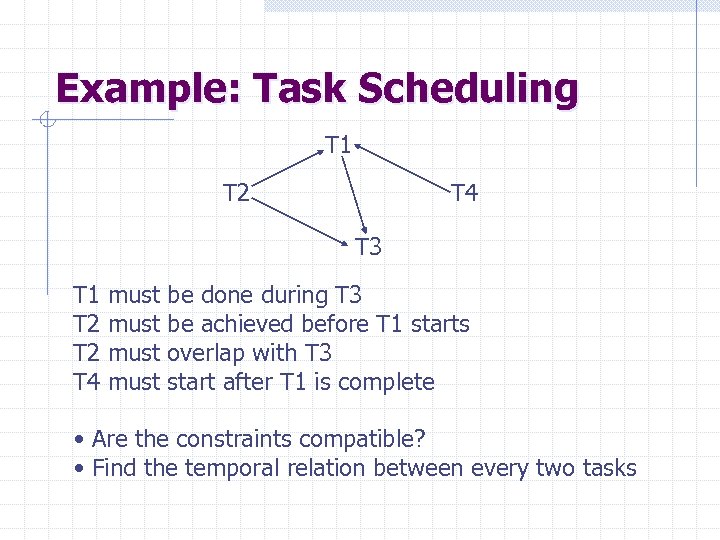 Example: Task Scheduling

T1

T2

T4

T3

T1 must be done during T3
T2 must be achieved before T1 starts
T2 must overlap with T3
T4 must start after T1 is complete

• Are the constraints compatible?
• Find the temporal relation between every two tasks